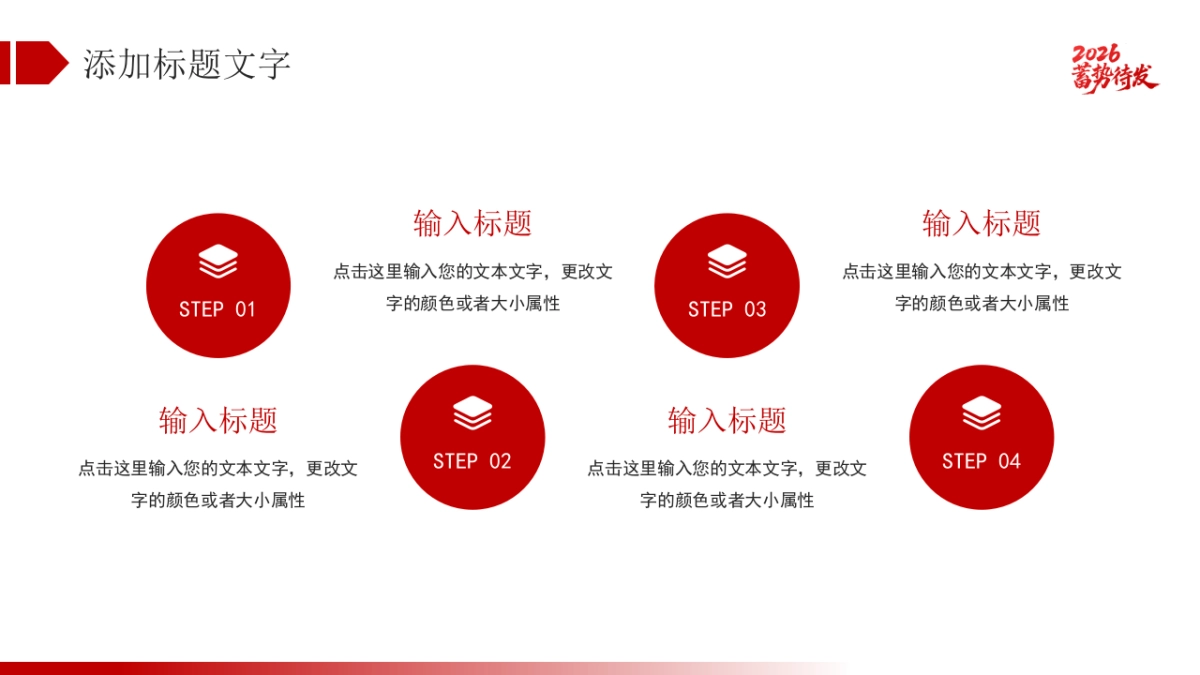 添加标题文字

2026
蓄势待发

STEP 01

输入标题

点击这里输入您的文本文字，更改文字的颜色或者大小属性

STEP 03

输入标题

点击这里输入您的文本文字，更改文字的颜色或者大小属性

输入标题

点击这里输入您的文本文字，更改文字的颜色或者大小属性

STEP 02

输入标题

点击这里输入您的文本文字，更改文字的颜色或者大小属性

STEP 04